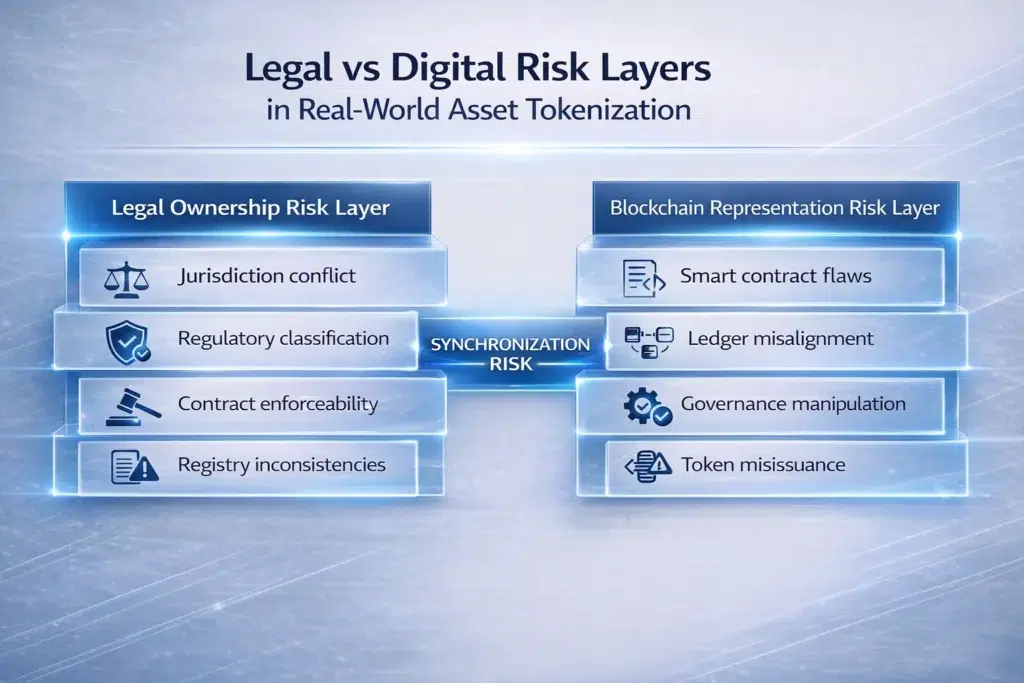 Legal vs Digital Risk Layers
in Real-World Asset Tokenization

Legal Ownership Risk Layer

Jurisdiction conflict

Regulatory classification

Contract enforceability

Registry inconsistencies

SYNCHRONIZATION RISK

Blockchain Representation Risk Layer

Smart contract flaws

Ledger misalignment

Governance manipulation

Token misissuance